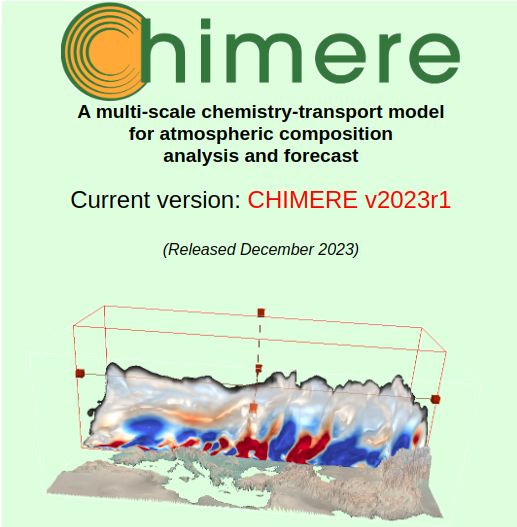 Chimere

A multi-scale chemistry-transport model for atmospheric composition analysis and forecast

Current version: CHIMERE v2023r1

(Released December 2023)